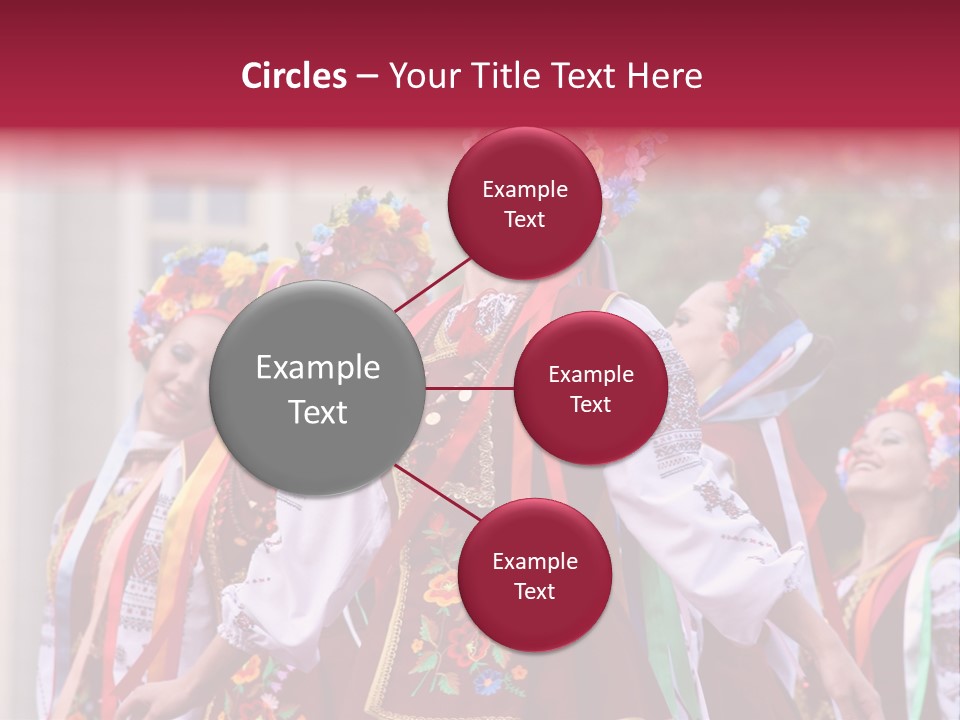 Circles – Your Title Text Here

Example Text

Example Text

Example Text

Example Text